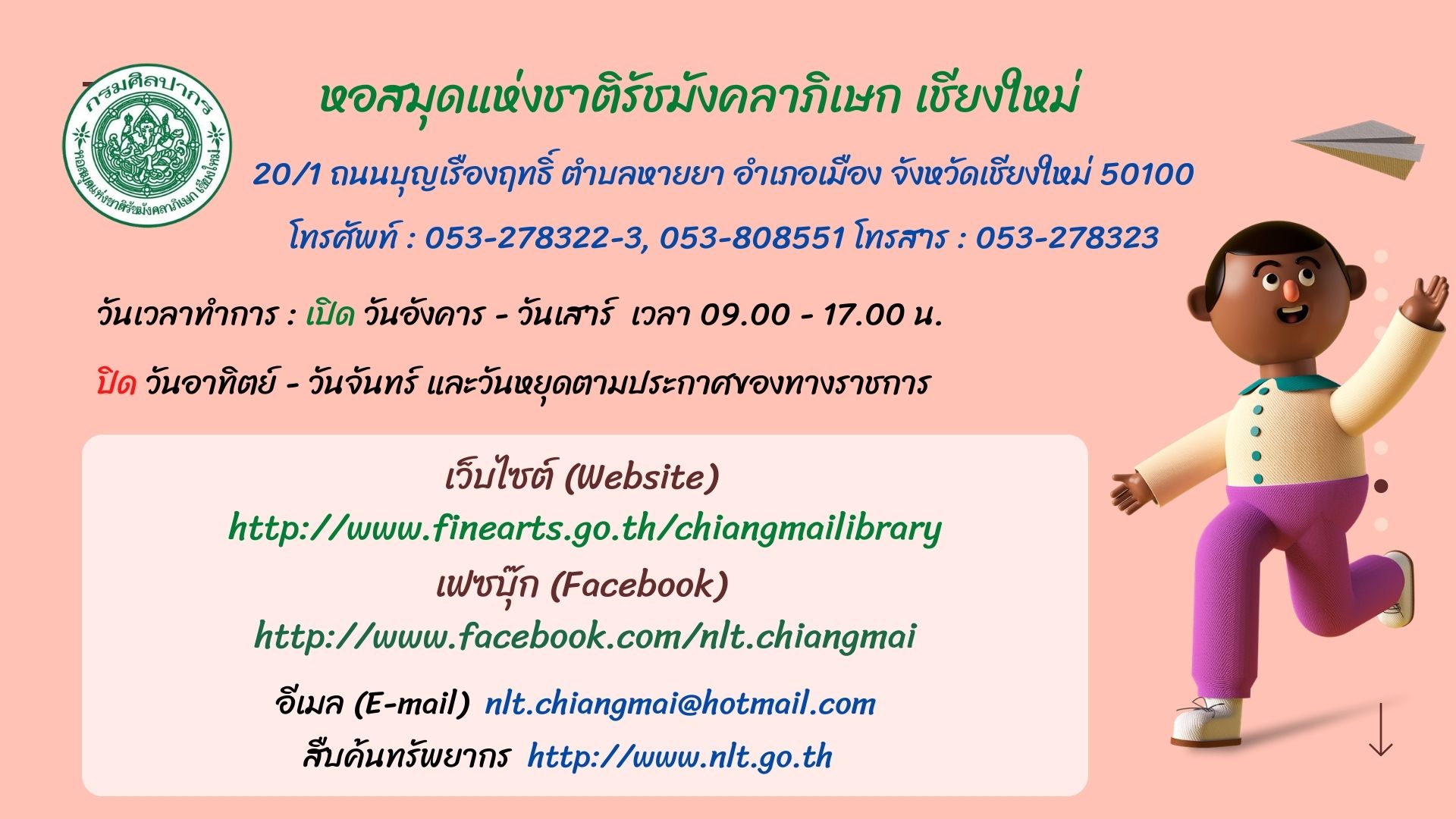 กรมศิลปากร
หอสมุดแห่งชาติรัชมังคลาภิเษก เชียงใหม่

หอสมุดแห่งชาติรัชมังคลาภิเษก เชียงใหม่

20/1 ถนนบุญเรืองฤทธิ์ ตำบลหายยา อำเภอเมือง จังหวัดเชียงใหม่ 50100

โทรศัพท์ : 053-278322-3, 053-808551 โทรสาร : 053-278323

วันเวลาทำการ : เปิด วันอังคาร - วันเสาร์ เวลา 09.00 - 17.00 น.

ปิด วันอาทิตย์ - วันจันทร์ และวันหยุดตามประกาศของทางราชการ

เว็บไซต์ (Website)
http://www.finearts.go.th/chiangmailibrary
เฟซบุ๊ก (Facebook)
http://www.facebook.com/nlt.chiangmai

อีเมล (E-mail) nlt.chiangmai@hotmail.com
สืบค้นทรัพยากร http://www.nlt.go.th